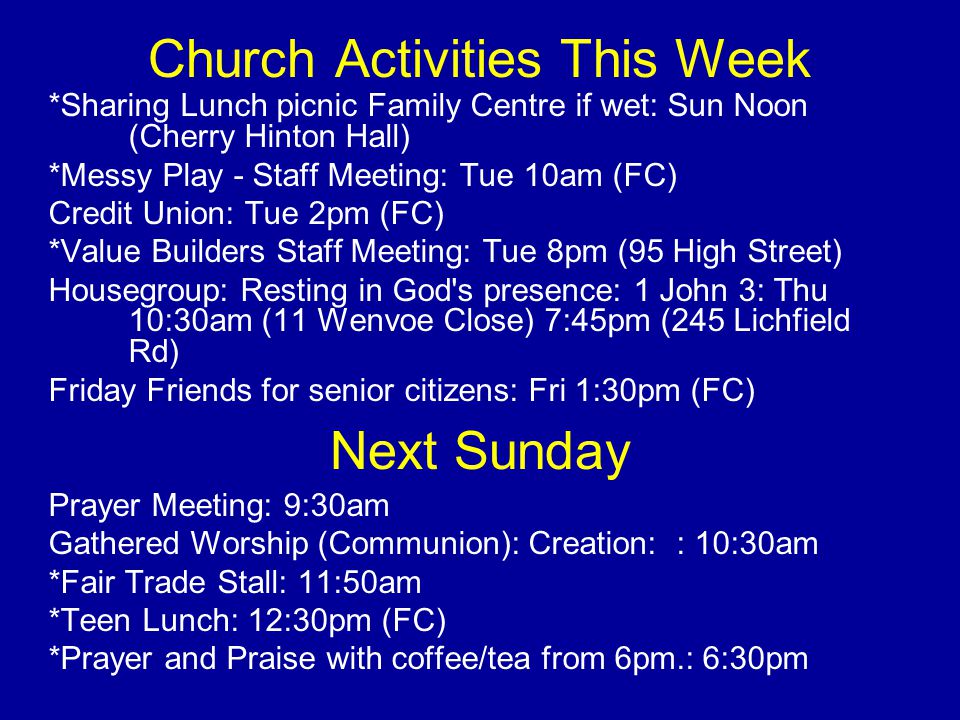 Church Activities This Week

*Sharing Lunch picnic Family Centre if wet: Sun Noon (Cherry Hinton Hall)

*Messy Play - Staff Meeting: Tue 10am (FC)

Credit Union: Tue 2pm (FC)

*Value Builders Staff Meeting: Tue 8pm (95 High Street)

Housegroup: Resting in God's presence: 1 John 3: Thu 10:30am (11 Wenvoe Close) 7:45pm (245 Lichfield Rd)

Friday Friends for senior citizens: Fri 1:30pm (FC)

Next Sunday

Prayer Meeting: 9:30am

Gathered Worship (Communion): Creation: : 10:30am

*Fair Trade Stall: 11:50am

*Teen Lunch: 12:30pm (FC)

*Prayer and Praise with coffee/tea from 6pm.: 6:30pm